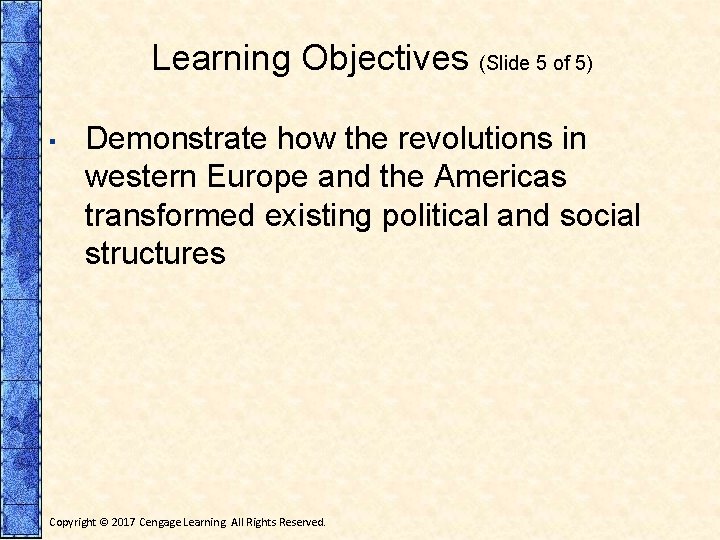 Learning Objectives (Slide 5 of 5)

▪ Demonstrate how the revolutions in western Europe and the Americas transformed existing political and social structures

Copyright © 2017 Cengage Learning. All Rights Reserved.